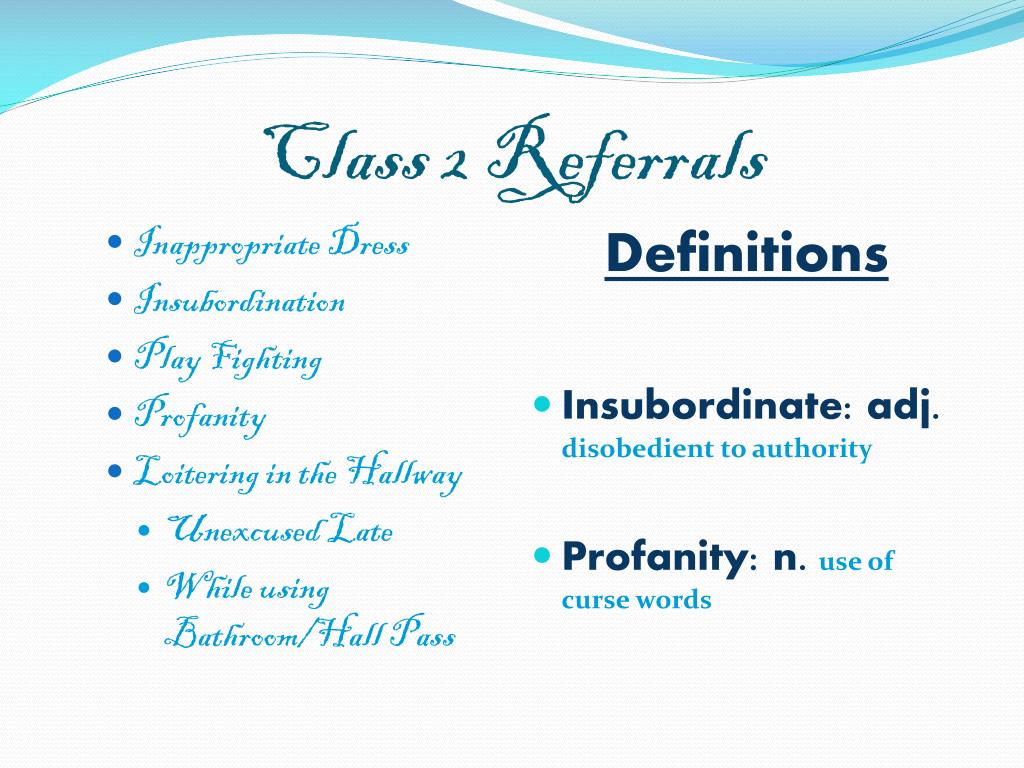 Class 2 Referrals

- Inappropriate Dress
- Insubordination
- Play Fighting
- Profanity
- Loitering in the Hallway
  - Unexcused Late
  - While using Bathroom/Hall Pass

Definitions

- Insubordinate: adj. disobedient to authority
- Profanity: n. use of curse words